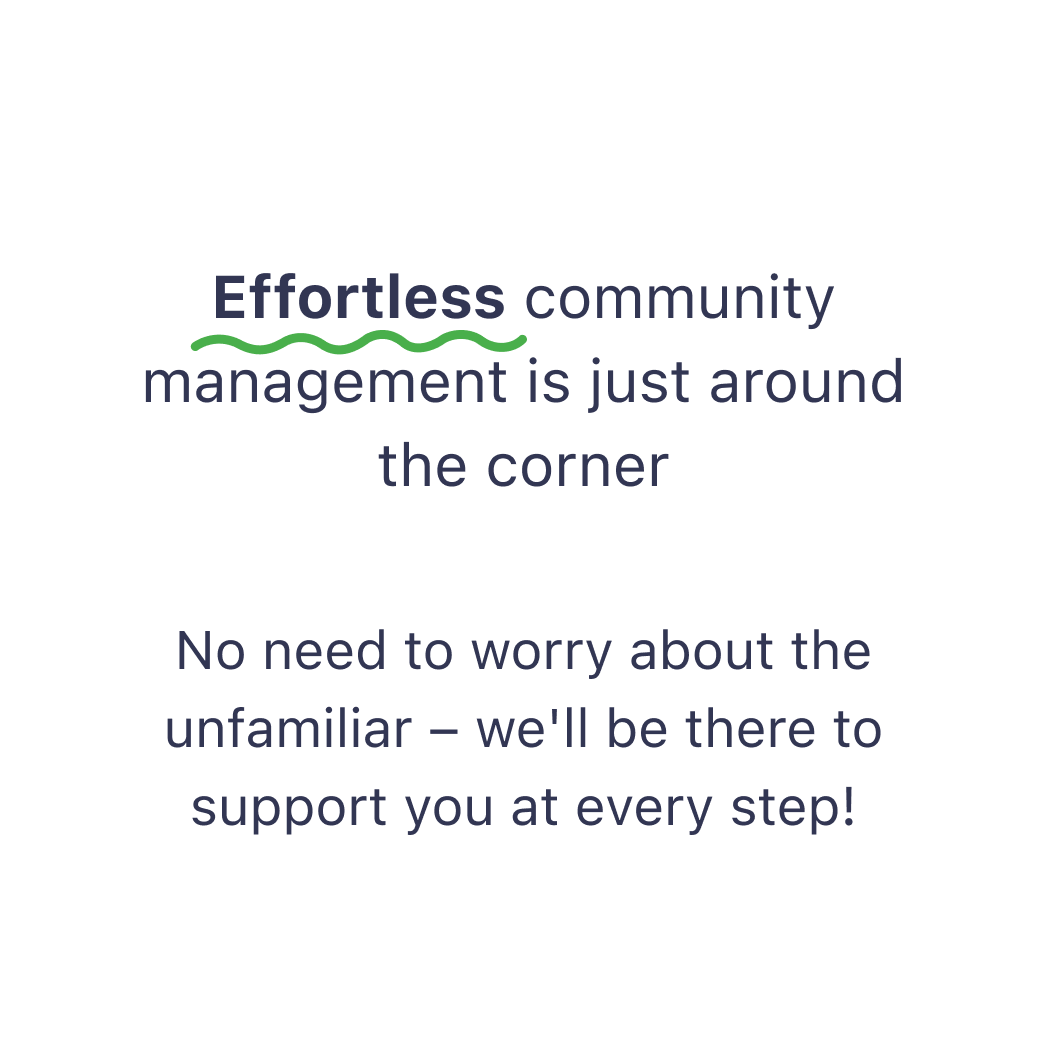 Effortless community management is just around the corner

No need to worry about the unfamiliar – we'll be there to support you at every step!